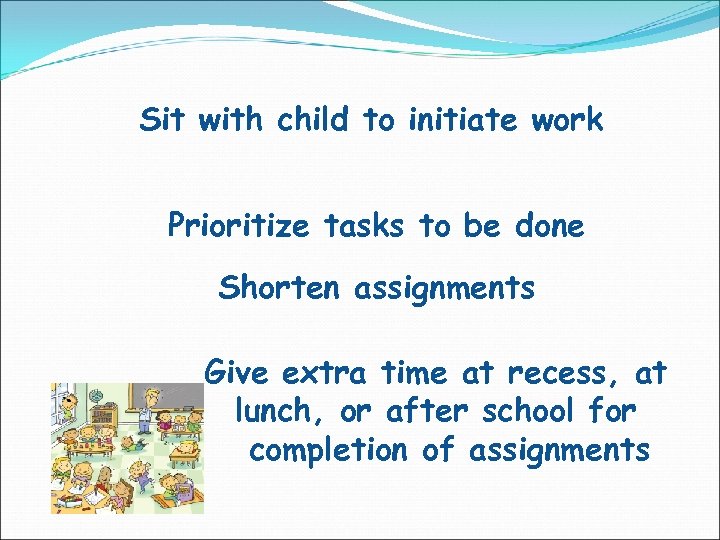 Sit with child to initiate work

Prioritize tasks to be done

Shorten assignments

Give extra time at recess, at lunch, or after school for completion of assignments